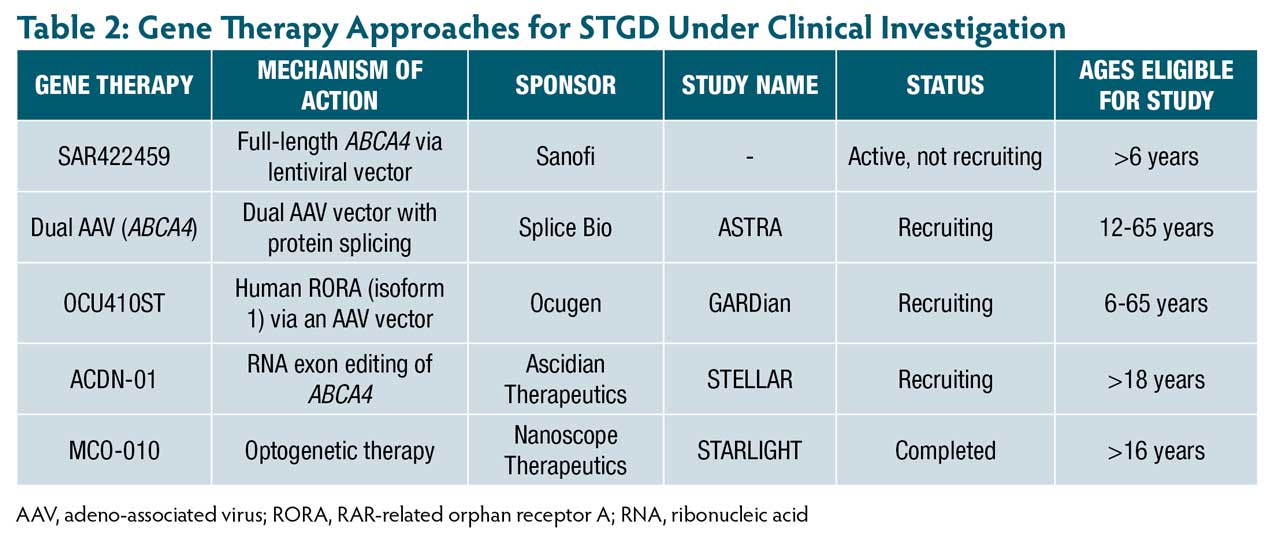 Table 2: Gene Therapy Approaches for STGD Under Clinical Investigation

| GENE THERAPY | MECHANISM OF ACTION | SPONSOR | STUDY NAME | STATUS | AGES ELIGIBLE FOR STUDY |
|---|---|---|---|---|---|
| SAR422459 | Full-length ABCA4 via lentiviral vector | Sanofi | - | Active, not recruiting | >6 years |
| Dual AAV (ABCA4) | Dual AAV vector with protein splicing | Splice Bio | ASTRA | Recruiting | 12-65 years |
| OCU410ST | Human RORA (isoform 1) via an AAV vector | Ocugen | GARDian | Recruiting | 6-65 years |
| ACDN-01 | RNA exon editing of ABCA4 | Ascidian Therapeutics | STELLAR | Recruiting | >18 years |
| MCO-010 | Optogenetic therapy | Nanoscope Therapeutics | STARLIGHT | Completed | >16 years |

AAV, adeno-associated virus; RORA, RAR-related orphan receptor A; RNA, ribonucleic acid